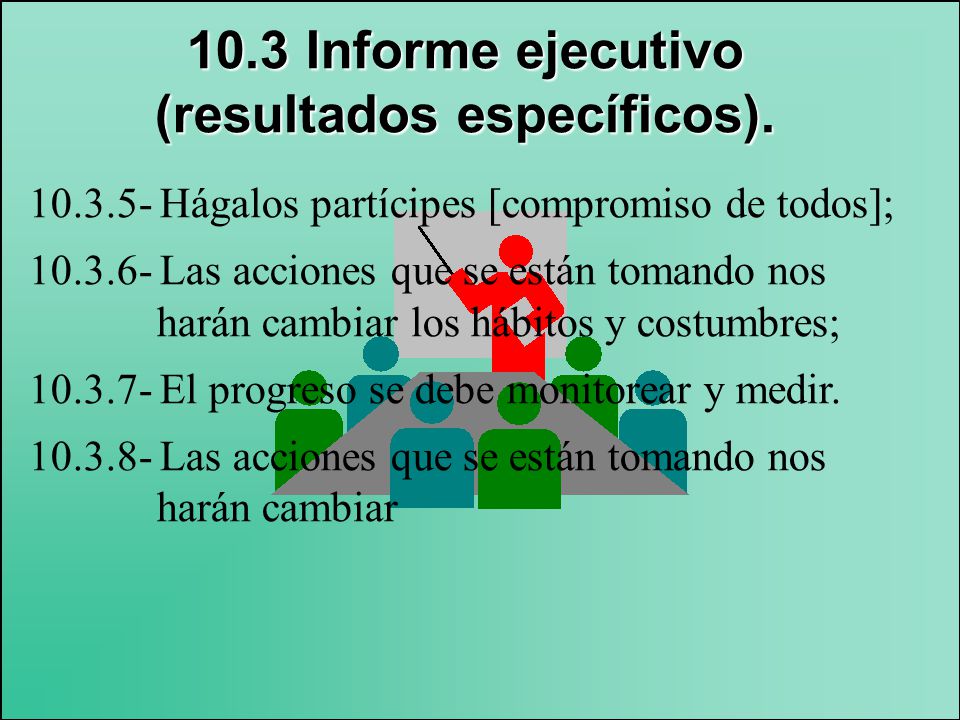 10.3 Informe ejecutivo (resultados específicos).

10.3.5- Hágalos partícipes [compromiso de todos];

10.3.6- Las acciones que se están tomando nos harán cambiar los hábitos y costumbres;

10.3.7- El progreso se debe monitorear y medir.

10.3.8- Las acciones que se están tomando nos harán cambiar